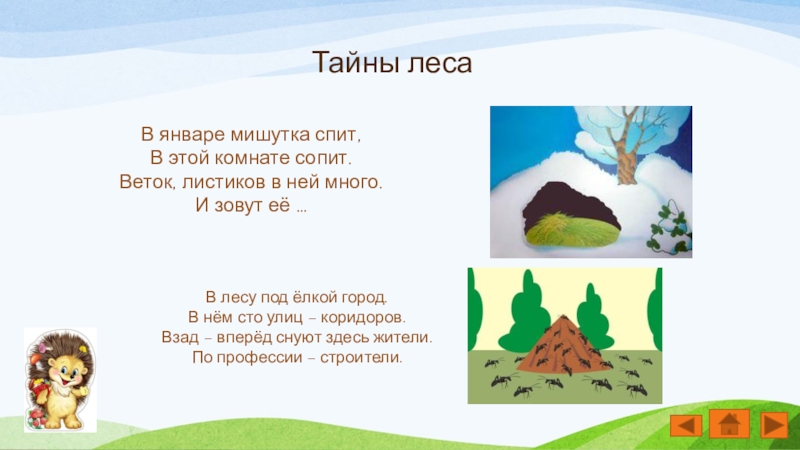 Тайны леса

В январе мишутка спит,
В этой комнате сопит.
Веток, листиков в ней много.
И зовут её …

В лесу под ёлкой город.
В нём сто улиц – коридоров.
Взад – вперёд снуют здесь жители.
По профессии – строители.